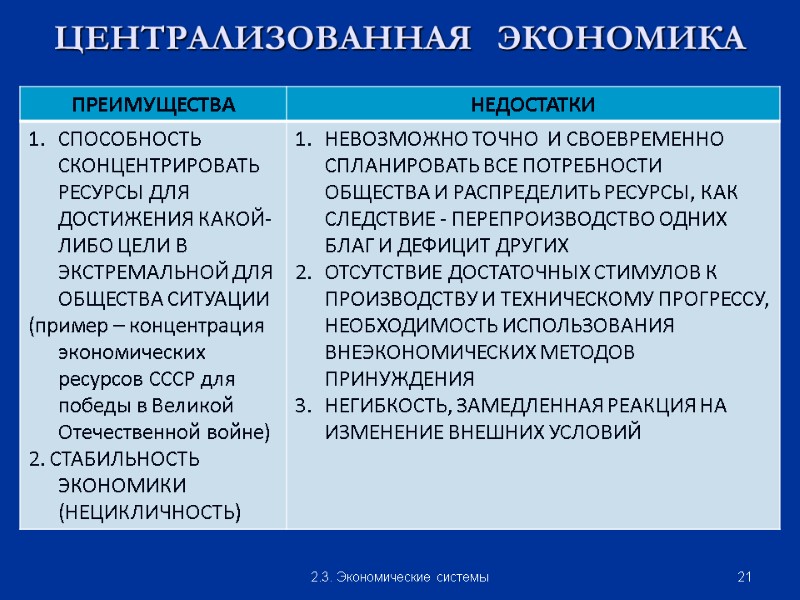 ЦЕНТРАЛИЗОВАННАЯ ЭКОНОМИКА

| ПРЕИМУЩЕСТВА | НЕДОСТАТКИ |
|---|---|
| 1. СПОСОБНОСТЬ СКОНЦЕНТРИРОВАТЬ РЕСУРСЫ ДЛЯ ДОСТИЖЕНИЯ КАКОЙ-ЛИБО ЦЕЛИ В ЭКСТРЕМАЛЬНОЙ ДЛЯ ОБЩЕСТВА СИТУАЦИИ (пример – концентрация экономических ресурсов СССР для победы в Великой Отечественной войне) 2. СТАБИЛЬНОСТЬ ЭКОНОМИКИ (НЕЦИКЛИЧНОСТЬ) | 1. НЕВОЗМОЖНО ТОЧНО И СВОЕВРЕМЕННО СПЛАНИРОВАТЬ ВСЕ ПОТРЕБНОСТИ ОБЩЕСТВА И РАСПРЕДЕЛИТЬ РЕСУРСЫ, КАК СЛЕДСТВИЕ - ПЕРЕПРОИЗВОДСТВО ОДНИХ БЛАГ И ДЕФИЦИТ ДРУГИХ 2. ОТСУТСТВИЕ ДОСТАТОЧНЫХ СТИМУЛОВ К ПРОИЗВОДСТВУ И ТЕХНИЧЕСКОМУ ПРОГРЕССУ, НЕОБХОДИМОСТЬ ИСПОЛЬЗОВАНИЯ ВНЕЭКОНОМИЧЕСКИХ МЕТОДОВ ПРИНУЖДЕНИЯ 3. НЕГИБКОСТЬ, ЗАМЕДЛЕННАЯ РЕАКЦИЯ НА ИЗМЕНЕНИЕ ВНЕШНИХ УСЛОВИЙ |

2.3. Экономические системы

21